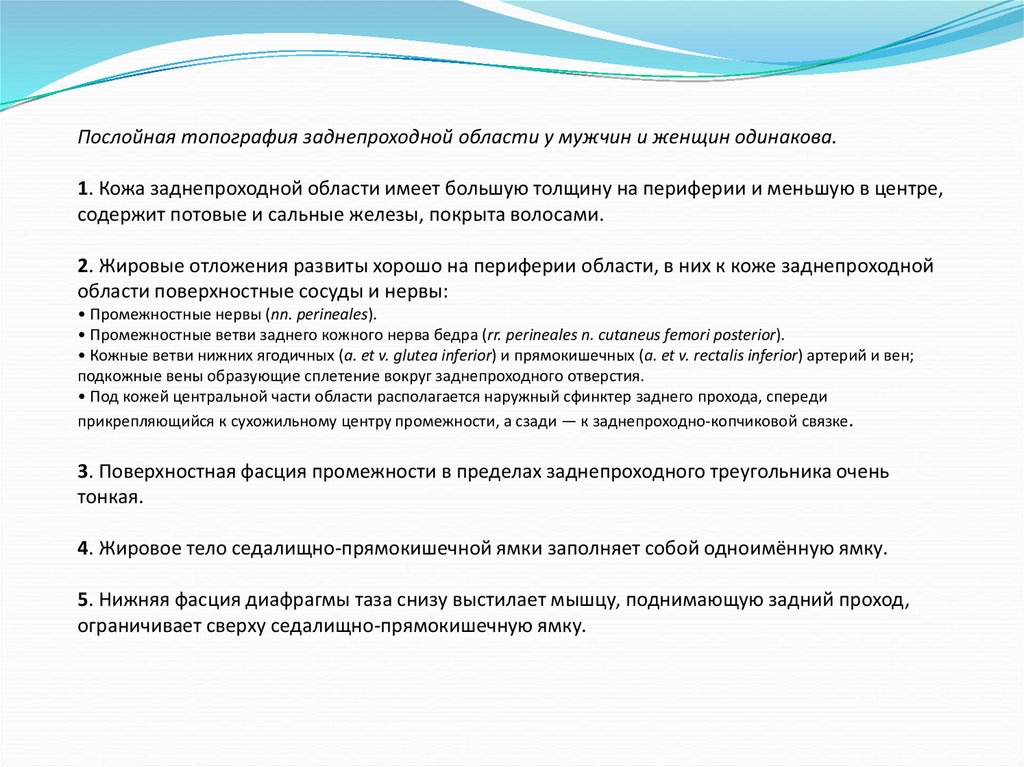 Послойная топография заднепроходной области у мужчин и женщин одинакова.

1. Кожа заднепроходной области имеет большую толщину на периферии и меньшую в центре, содержит потовые и сальные железы, покрыта волосами.

2. Жировые отложения развиты хорошо на периферии области, в них к коже заднепроходной области поверхностные сосуды и нервы:
• Промежностные нервы (nn. perineales).
• Промежностные ветви заднего кожного нерва бедра (rr. perineales n. cutaneus femori posterior).
• Кожные ветви нижних ягодичных (a. et v. glutea inferior) и прямокишечных (a. et v. rectalis inferior) артерий и вен; подкожные вены образующие сплетение вокруг заднепроходного отверстия.
• Под кожей центральной части области располагается наружный сфинктер заднего прохода, спереди прикрепляющийся к сухожильному центру промежности, а сзади — к заднепроходно-копчиковой связке.

3. Поверхностная фасция промежности в пределах заднепроходного треугольника очень тонкая.

4. Жировое тело седалищно-прямокишечной ямки заполняет собой одноимённую ямку.

5. Нижняя фасция диафрагмы таза снизу выстилает мышцу, поднимающую задний проход, ограничивает сверху седалищно-прямокишечную ямку.